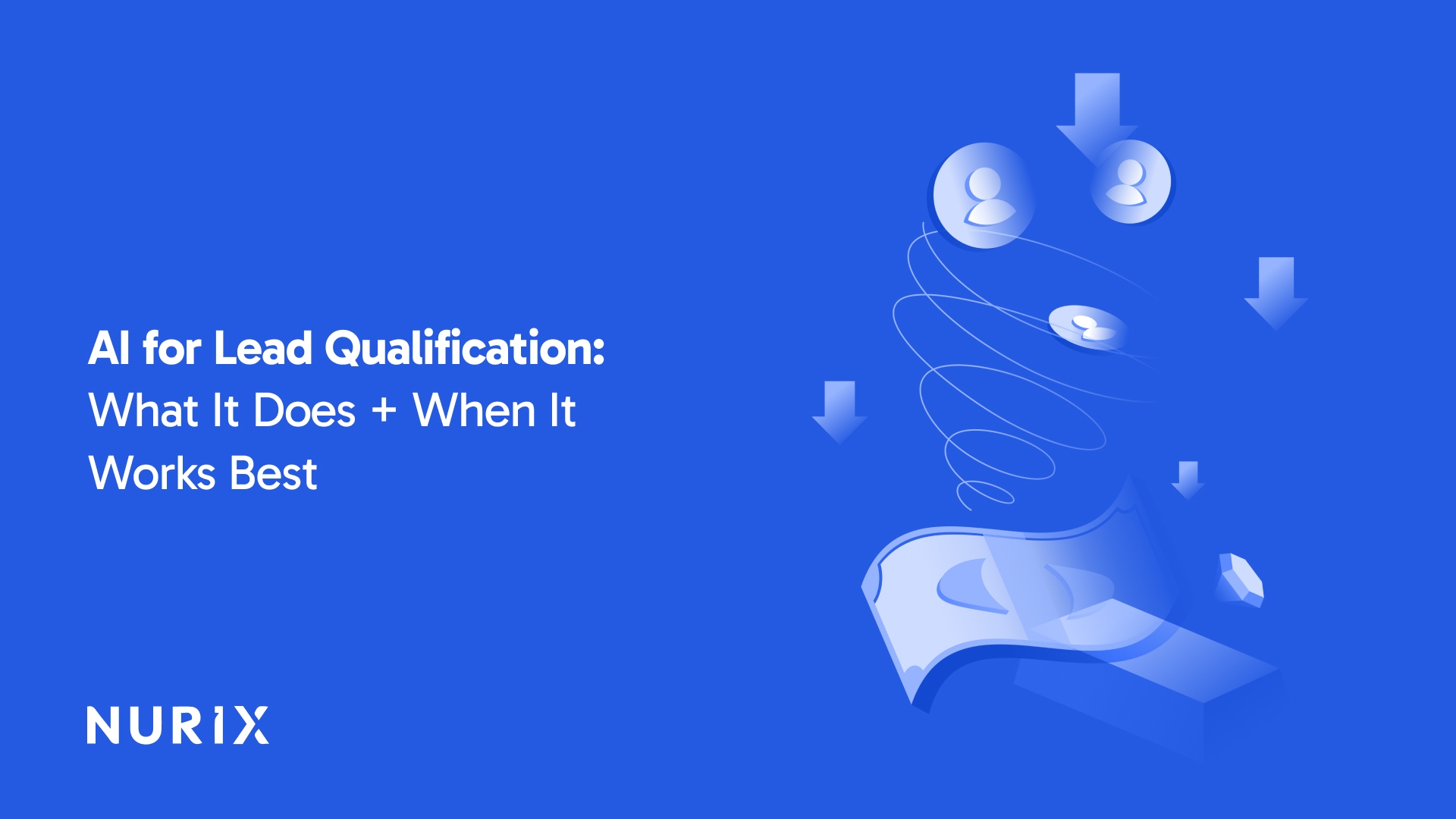 AI for Lead Qualification:
What It Does + When It Works Best

NURIX